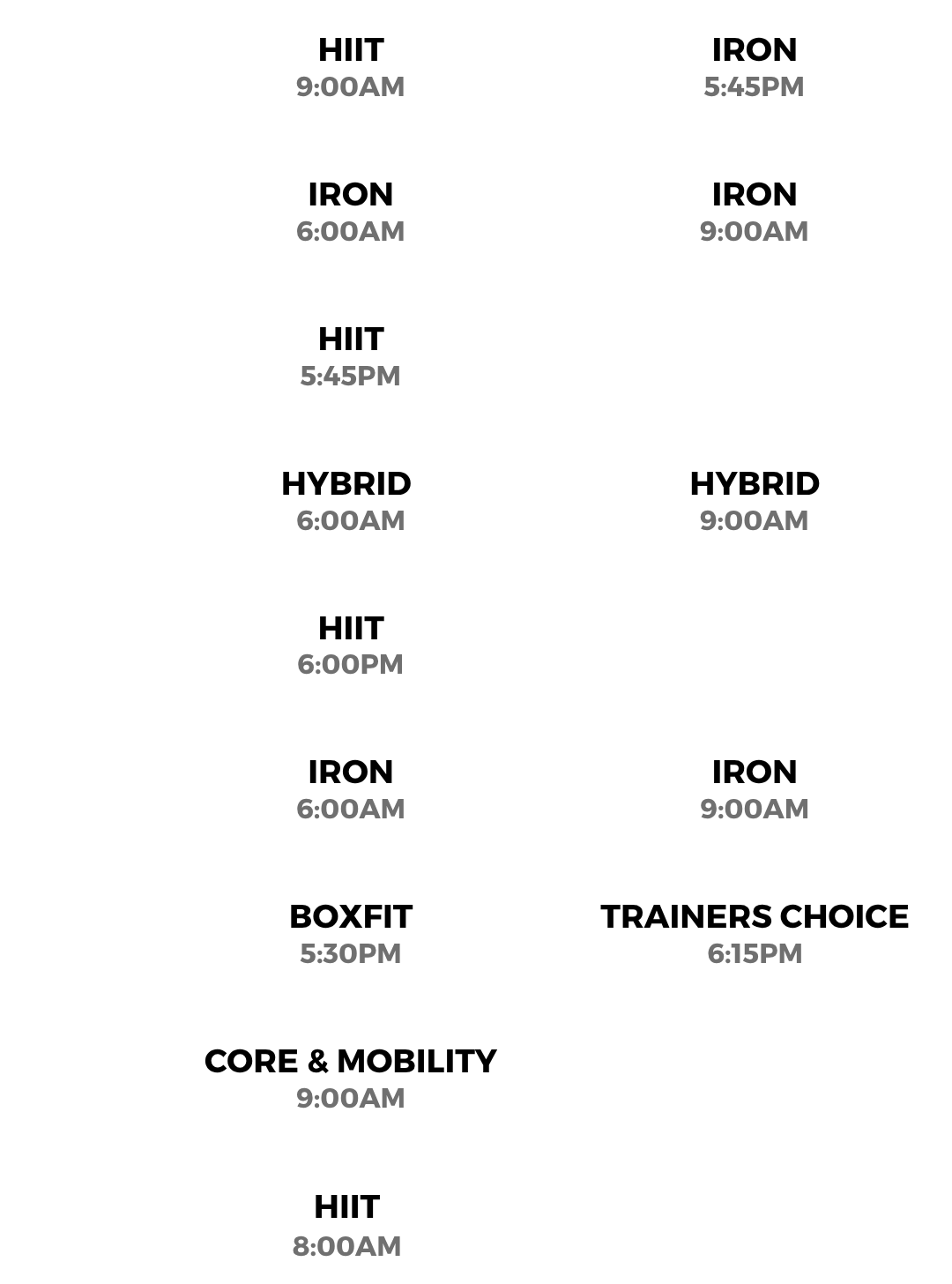 HIIT
9:00AM

IRON
5:45PM

IRON
6:00AM

IRON
9:00AM

HIIT
5:45PM

HYBRID
6:00AM

HYBRID
9:00AM

HIIT
6:00PM

IRON
6:00AM

IRON
9:00AM

BOXFIT
5:30PM

TRAINERS CHOICE
6:15PM

CORE & MOBILITY
9:00AM

HIIT
8:00AM